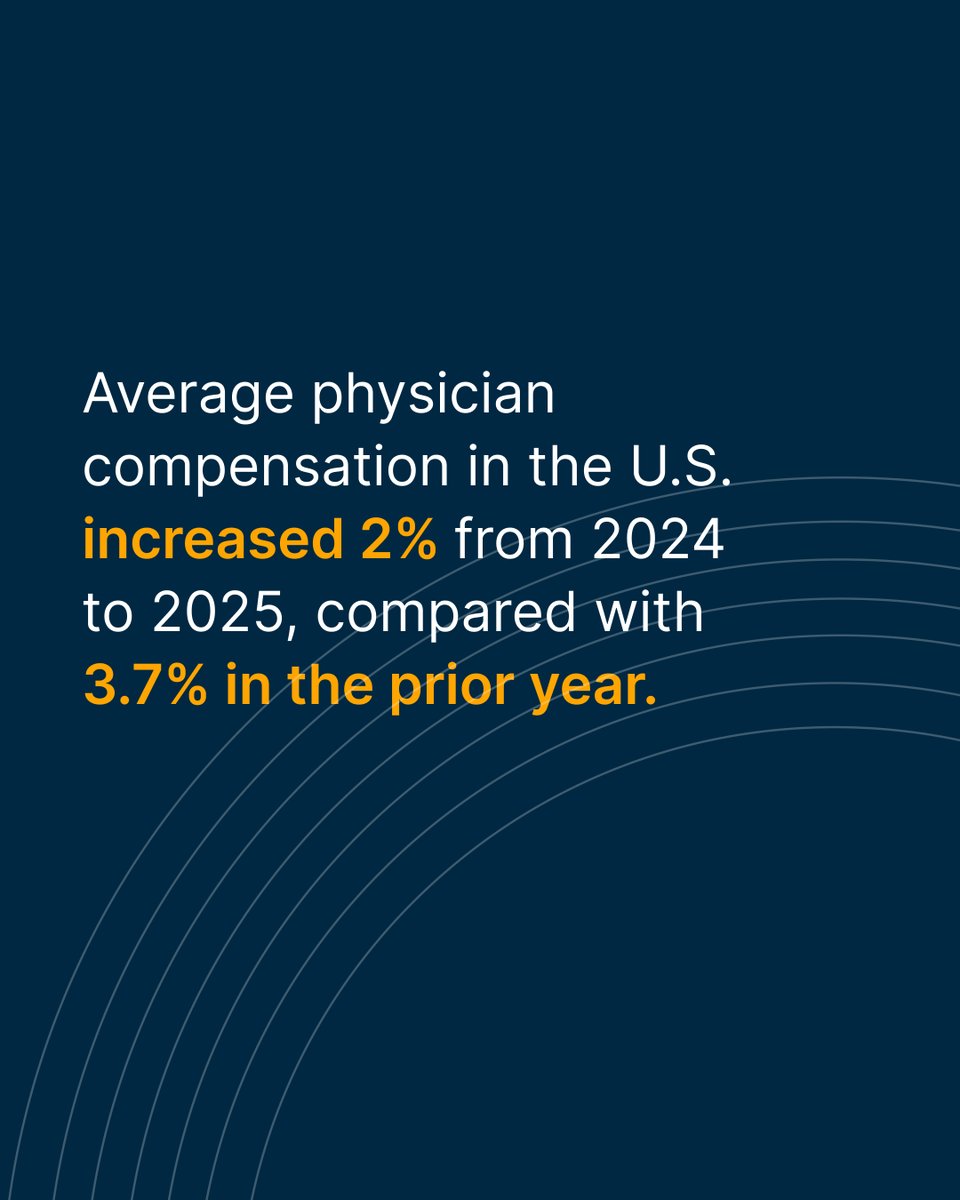 Average physician compensation in the U.S. increased 2% from 2024 to 2025, compared with 3.7% in the prior year.